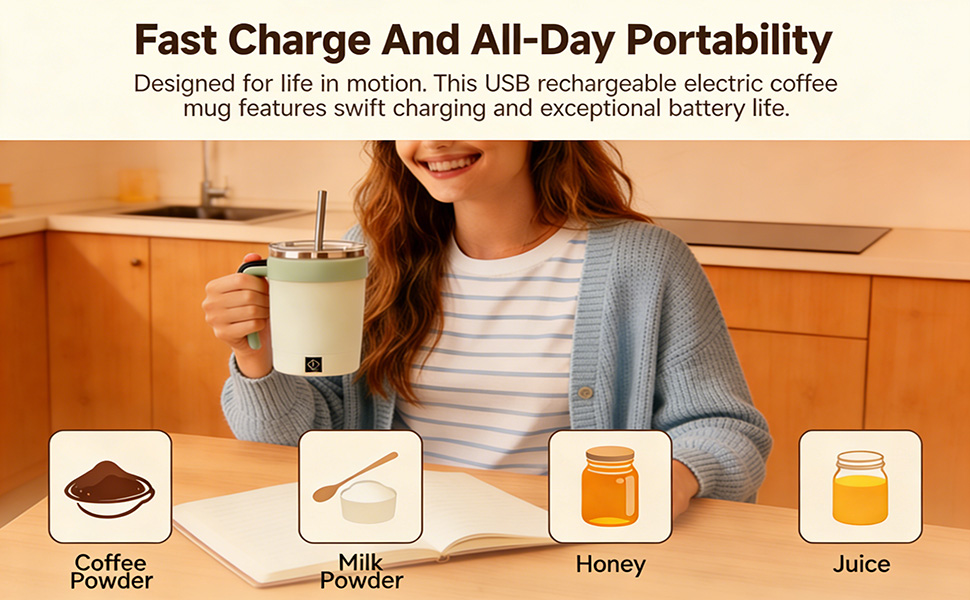 Fast Charge And All-Day Portability

Designed for life in motion. This USB rechargeable electric coffee mug features swift charging and exceptional battery life.

Coffee Powder

Milk Powder

Honey

Juice